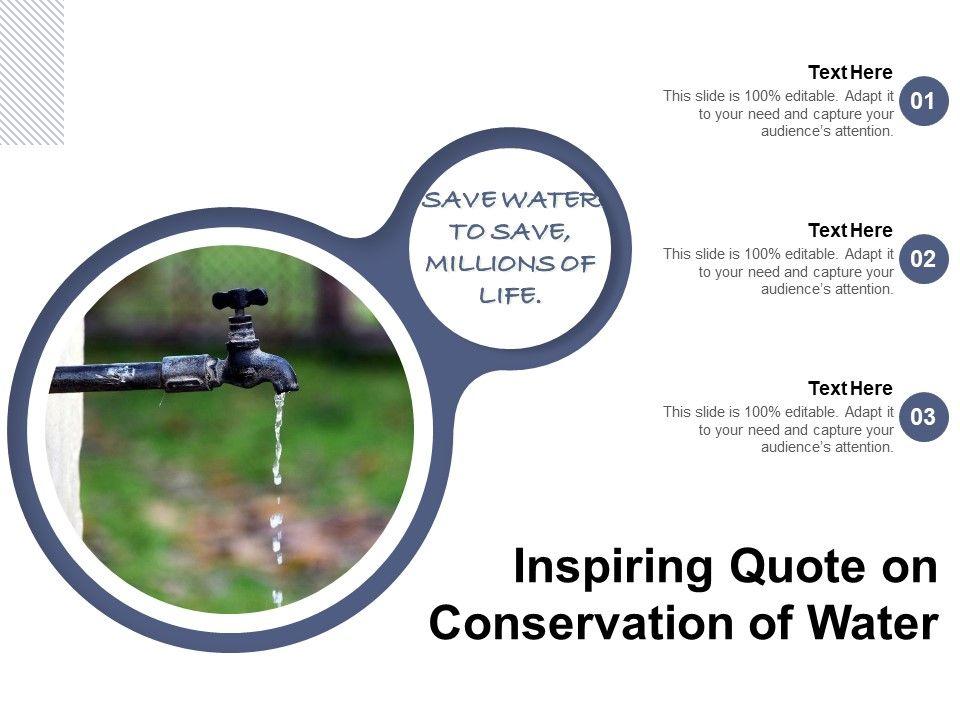 SAVE WATER TO SAVE, MILLIONS OF LIFE.

Text Here
This slide is 100% editable. Adapt it to your need and capture your audience's attention.
01

Text Here
This slide is 100% editable. Adapt it to your need and capture your audience's attention.
02

Text Here
This slide is 100% editable. Adapt it to your need and capture your audience's attention.
03

Inspiring Quote on Conservation of Water